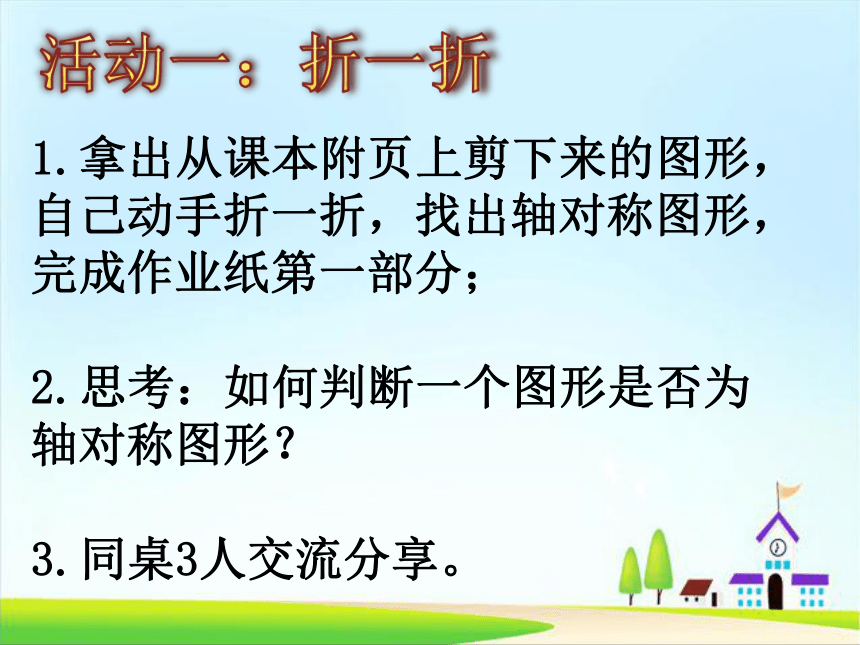 活动一：折一折

1.拿出从课本附页上剪下来的图形，自己动手折一折，找出轴对称图形，完成作业纸第一部分；

2.思考：如何判断一个图形是否为轴对称图形？

3.同桌3人交流分享。